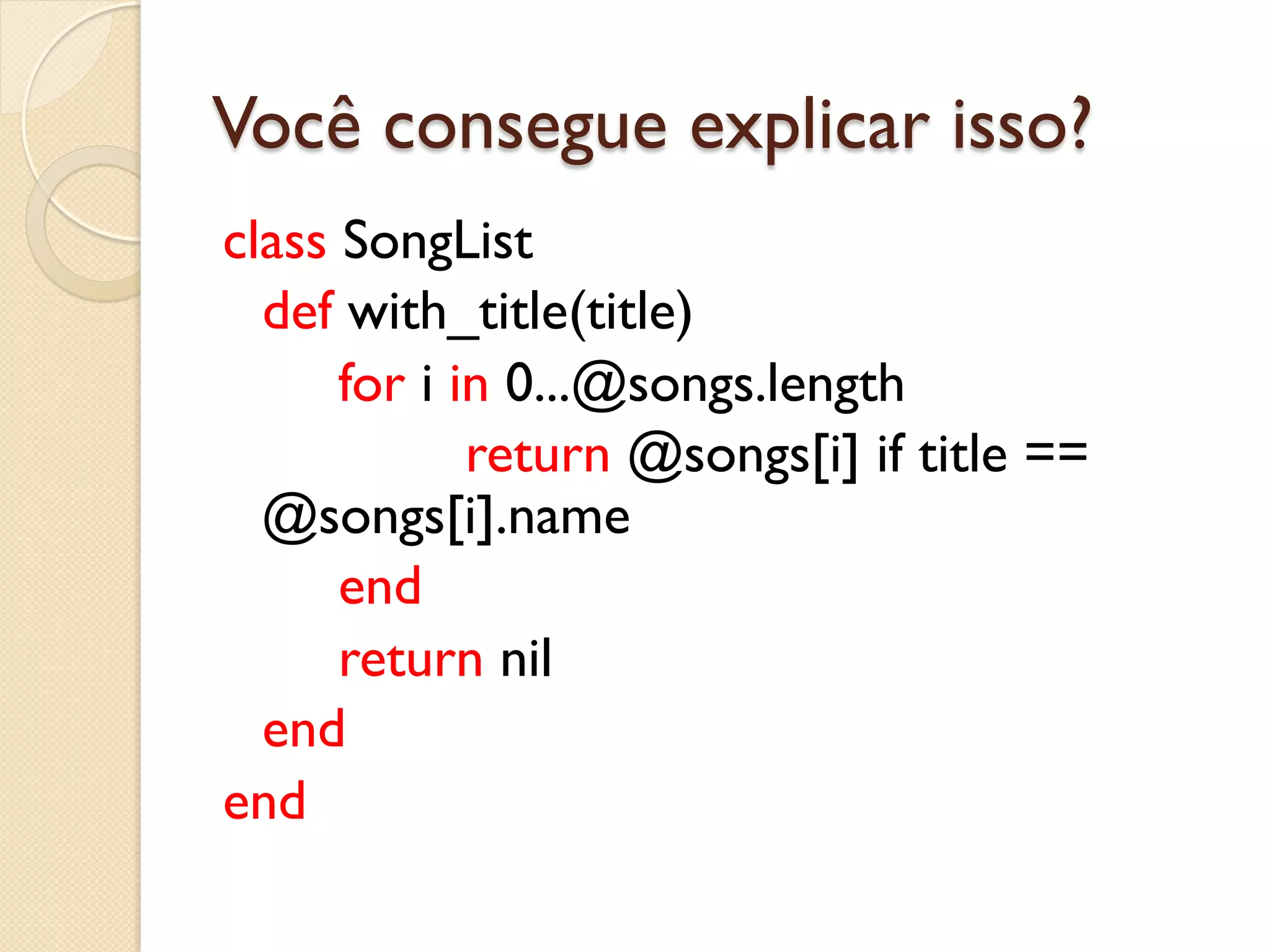 Você consegue explicar isso?

class SongList
def with_title(title)
for i in 0...@songs.length
return @songs[i] if title == @songs[i].name
end
return nil
end
end